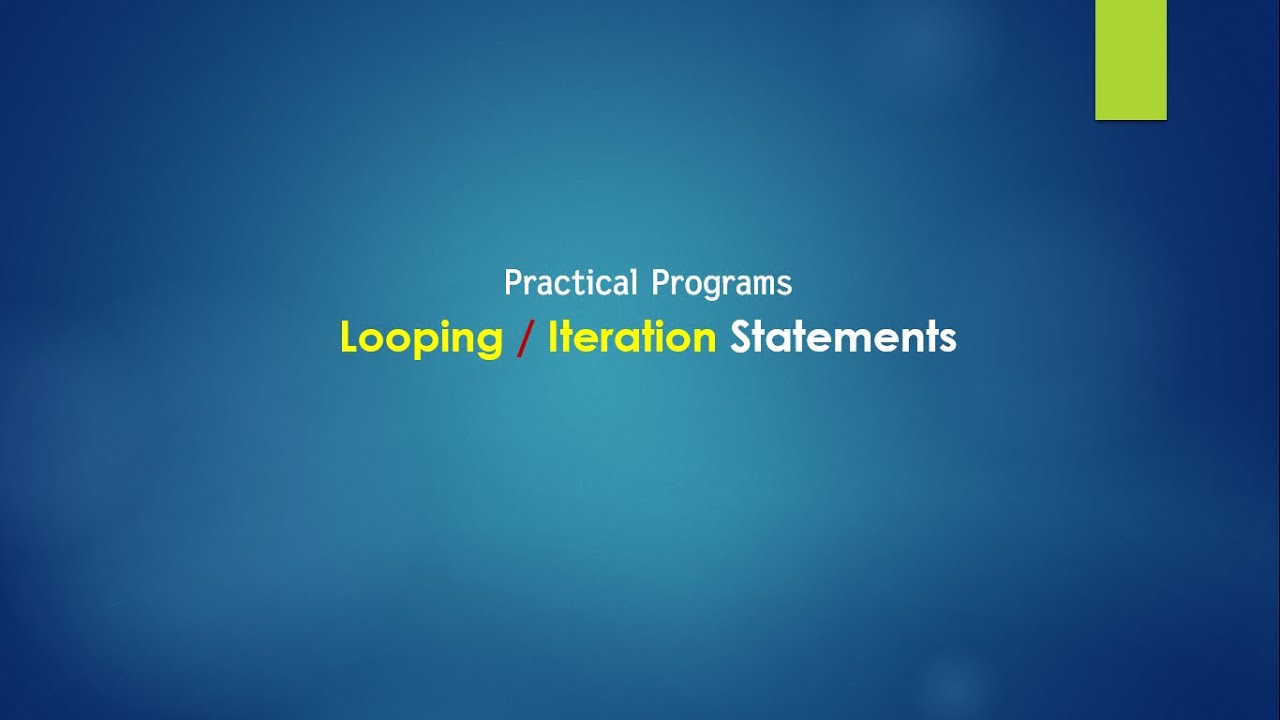 Practical Programs

Looping / Iteration Statements